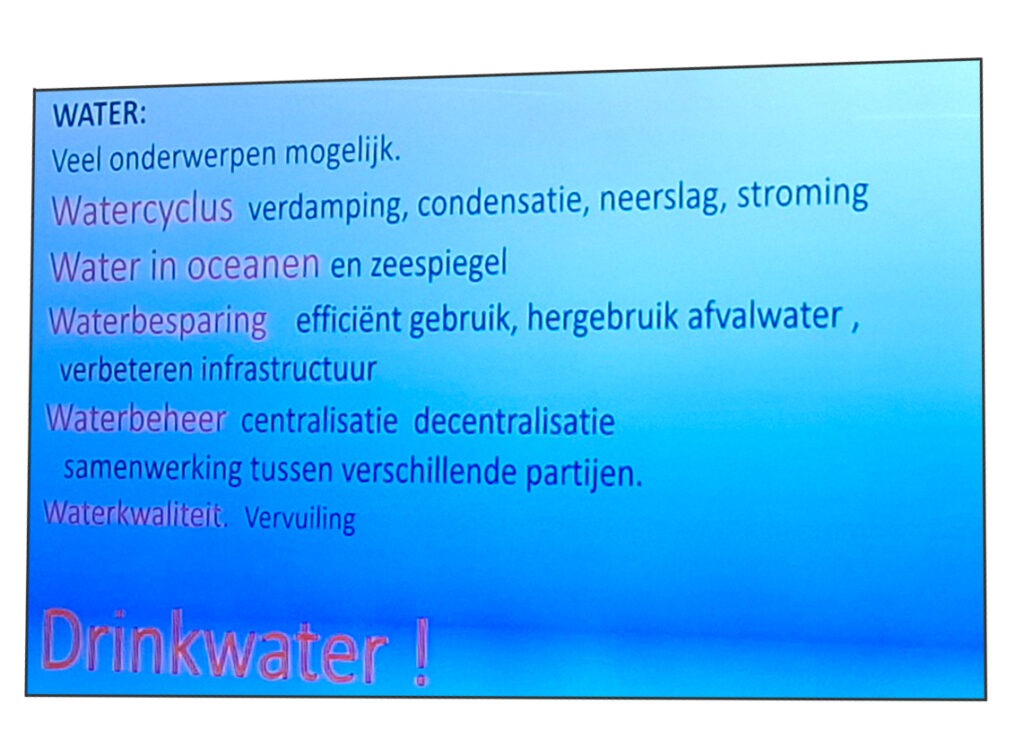 WATER:
Veel onderwerpen mogelijk.

Watercyclus verdamping, condensatie, neerslag, stroming

Water in oceanen en zeespiegel

Waterbesparing efficiënt gebruik, hergebruik afvalwater , verbeteren infrastructuur

Waterbeheer centralisatie decentralisatie samenwerking tussen verschillende partijen.

Waterkwaliteit. Vervuiling

Drinkwater !